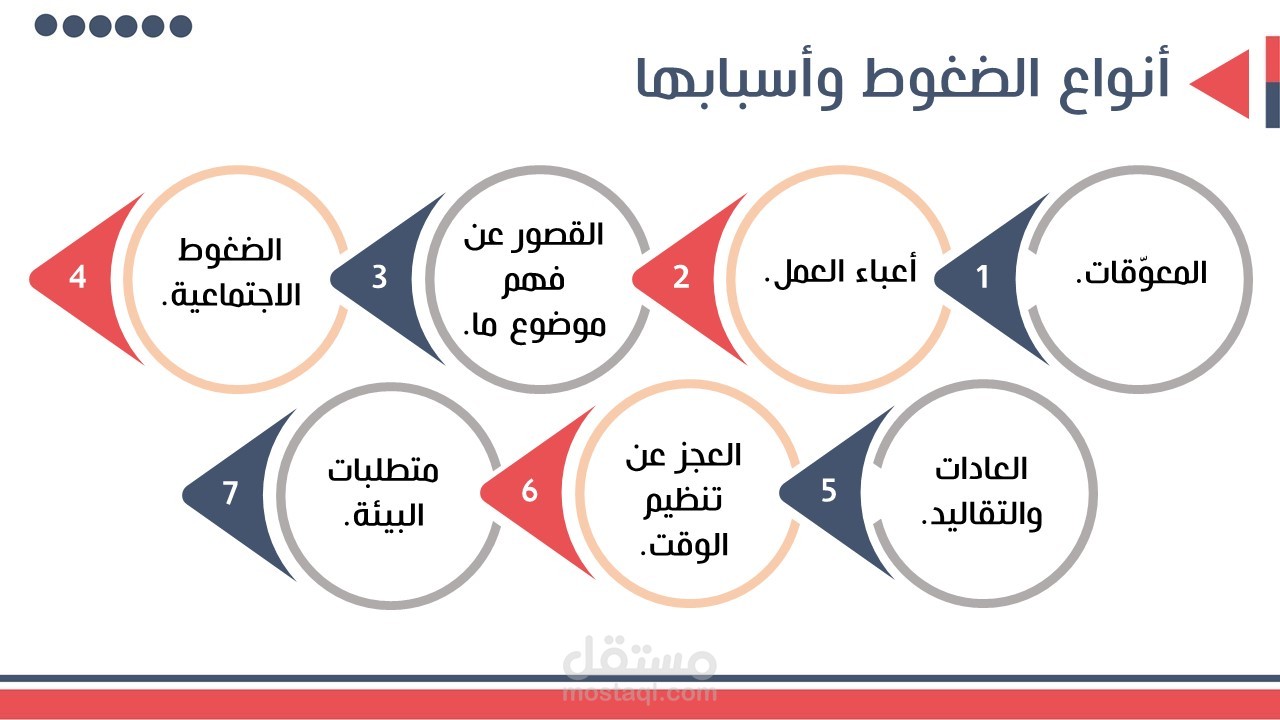 أنواع الضغوط وأسبابها

1
المعوّقات.

2
أعباء العمل.

3
القصور عن فهم موضوع ما.

4
الضغوط الاجتماعية.

5
العادات والتقاليد.

6
العجز عن تنظيم الوقت.

7
متطلبات البيئة.

مستقل
mostaql.com